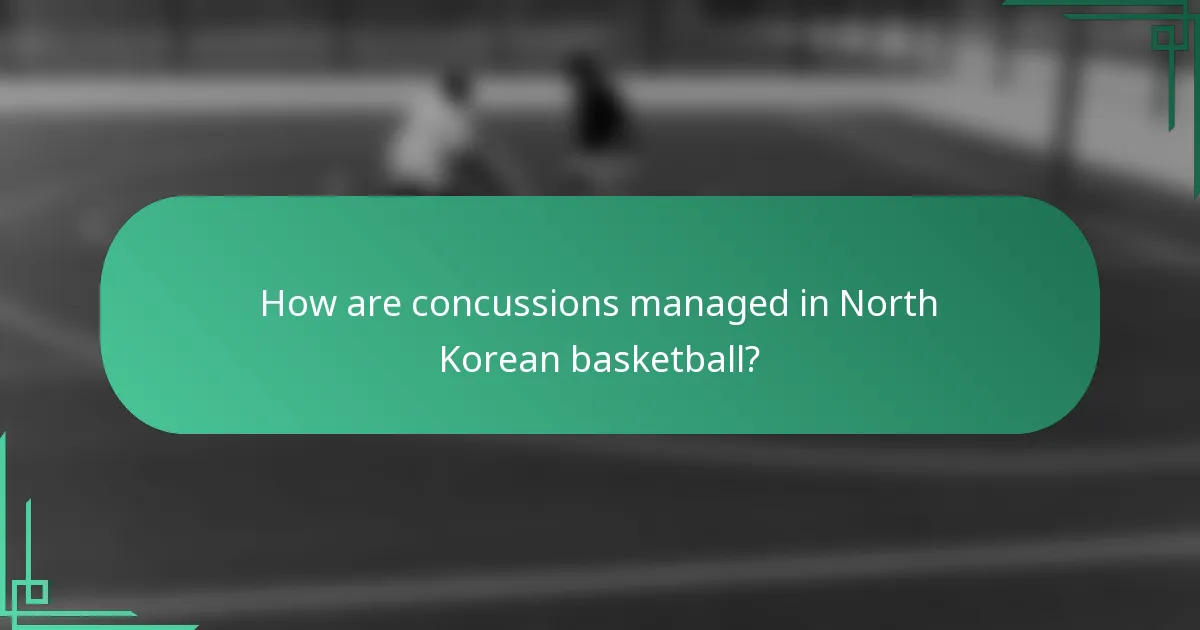 How are concussions managed in North Korean basketball?